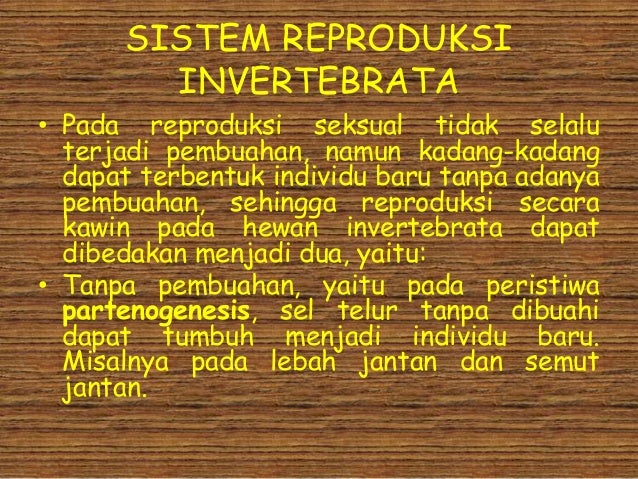 SISTEM REPRODUKSI INVERTEBRATA

• Pada reproduksi seksual tidak selalu terjadi pembuahan, namun kadang-kadang dapat terbentuk individu baru tanpa adanya pembuahan, sehingga reproduksi secara kawin pada hewan invertebrata dapat dibedakan menjadi dua, yaitu:

• Tanpa pembuahan, yaitu pada peristiwa partenogenesis, sel telur tanpa dibuahi dapat tumbuh menjadi individu baru. Misalnya pada lebah jantan dan semut jantan.